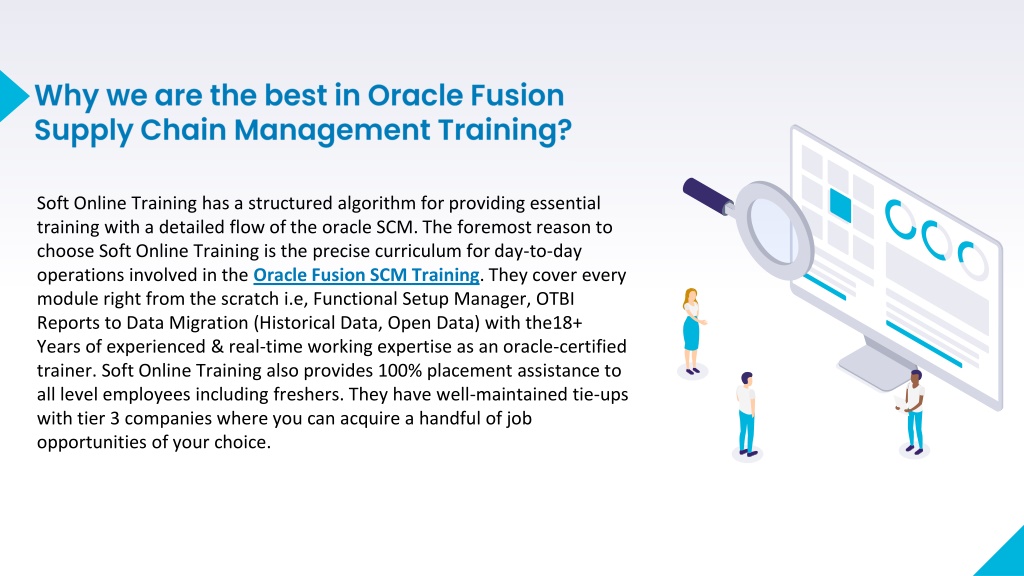 Why we are the best in Oracle Fusion Supply Chain Management Training?

Soft Online Training has a structured algorithm for providing essential training with a detailed flow of the oracle SCM. The foremost reason to choose Soft Online Training is the precise curriculum for day-to-day operations involved in the Oracle Fusion SCM Training. They cover every module right from the scratch i.e, Functional Setup Manager, OTBI Reports to Data Migration (Historical Data, Open Data) with the18+ Years of experienced & real-time working expertise as an oracle-certified trainer. Soft Online Training also provides 100% placement assistance to all level employees including freshers. They have well-maintained tie-ups with tier 3 companies where you can acquire a handful of job opportunities of your choice.